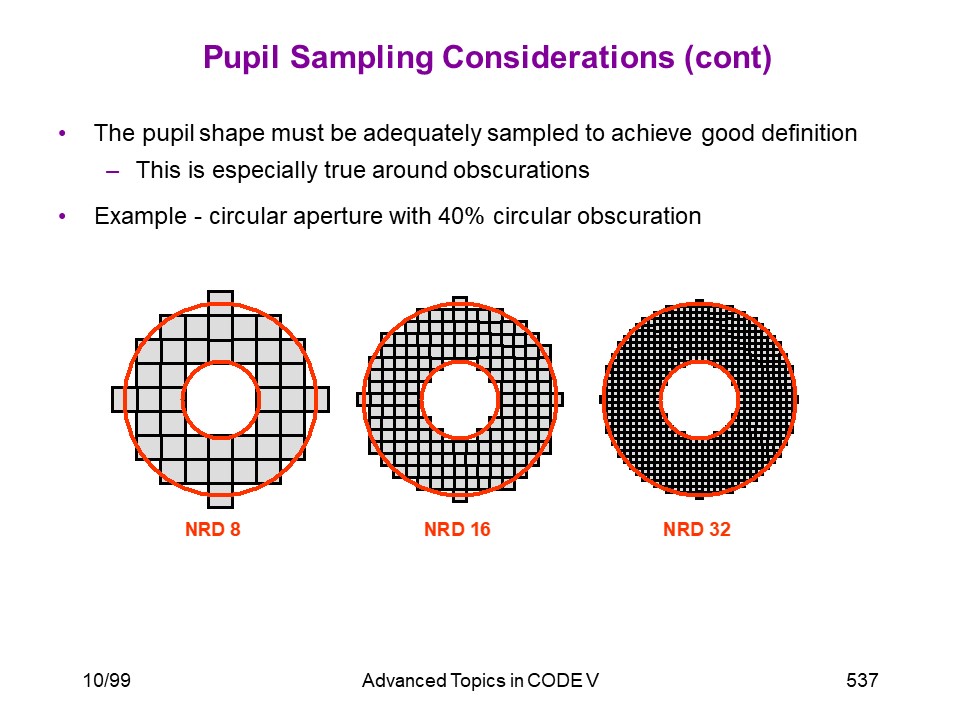 Pupil Sampling Considerations (cont)

• The pupil shape must be adequately sampled to achieve good definition

– This is especially true around obscurations

• Example - circular aperture with 40% circular obscuration

NRD 8

NRD 16

NRD 32

10/99

Advanced Topics in CODE V

537